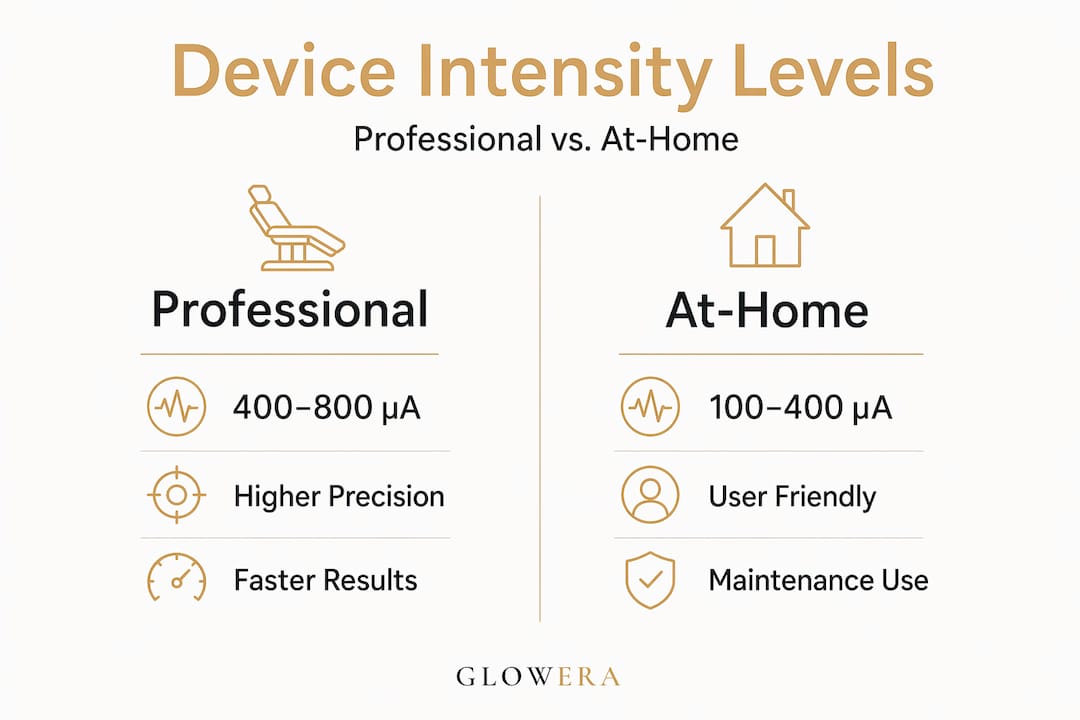 Device Intensity Levels

Professional vs. At-Home

Professional

400–800 μA

Higher Precision

Faster Results

At-Home

100–400 μA

User Friendly

Maintenance Use

GLOWERA